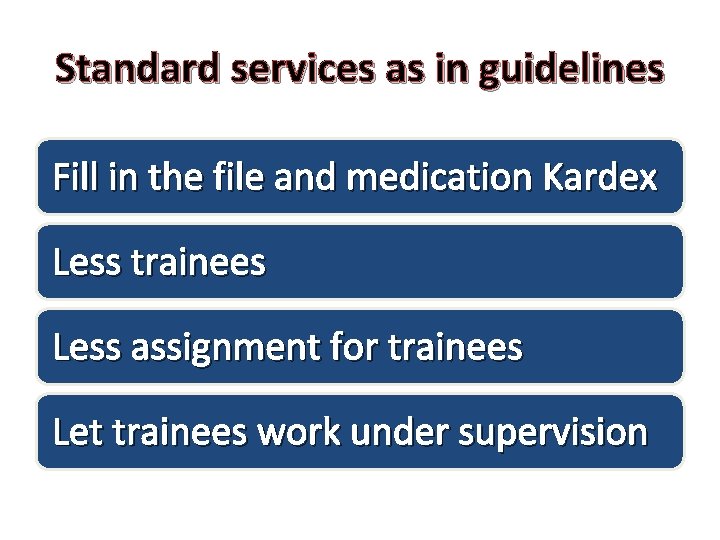 Standard services as in guidelines

Fill in the file and medication Kardex

Less trainees

Less assignment for trainees

Let trainees work under supervision